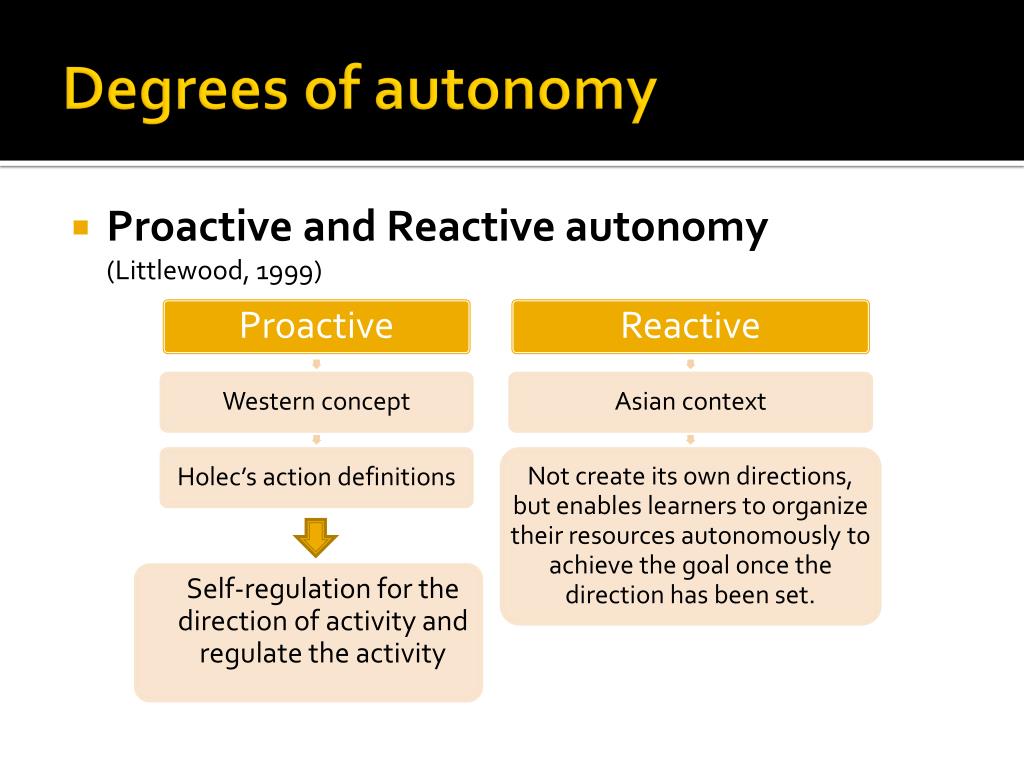 Degrees of autonomy

Proactive and Reactive autonomy
(Littlewood, 1999)

Proactive

Western concept

Holec's action definitions

Self-regulation for the direction of activity and regulate the activity

Reactive

Asian context

Not create its own directions, but enables learners to organize their resources autonomously to achieve the goal once the direction has been set.